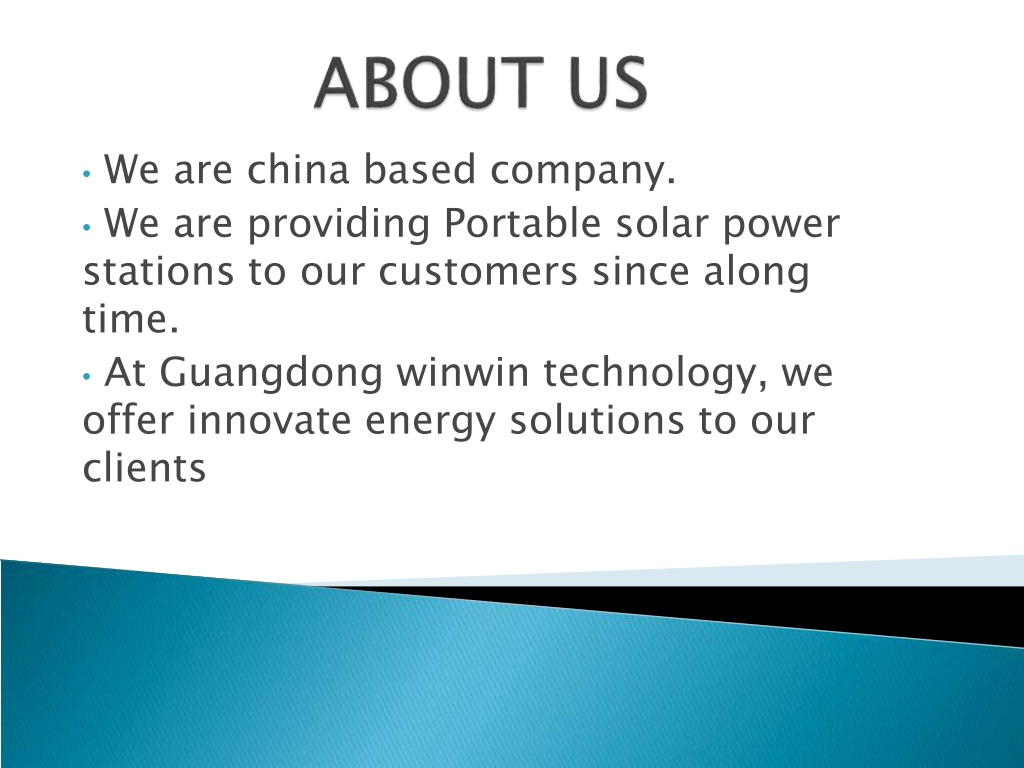 ABOUT US

• We are china based company.

• We are providing Portable solar power stations to our customers since along time.

• At Guangdong winwin technology, we offer innovate energy solutions to our clients